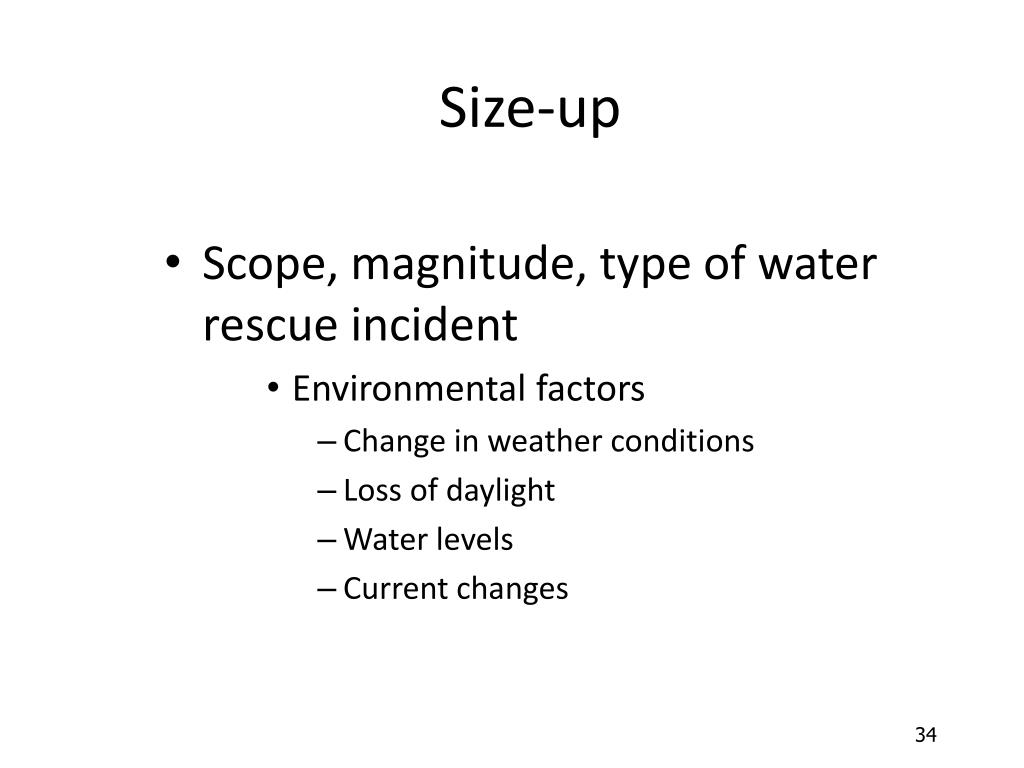 Size-up

• Scope, magnitude, type of water rescue incident
  • Environmental factors
    – Change in weather conditions
    – Loss of daylight
    – Water levels
    – Current changes

34